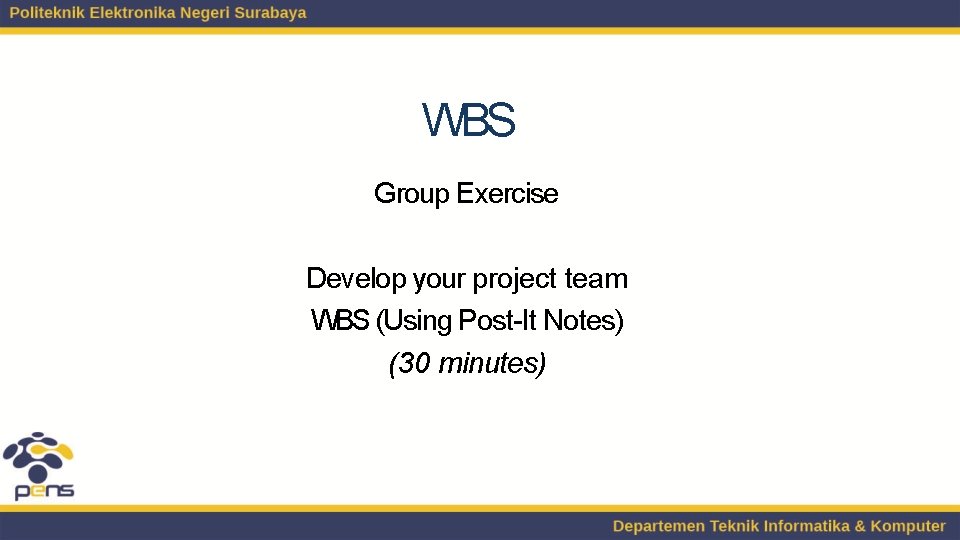 Politeknik Elektronika Negeri Surabaya

WBS

Group Exercise

Develop your project team WBS (Using Post-It Notes) (30 minutes)

pens

Departemen Teknik Informatika & Komputer